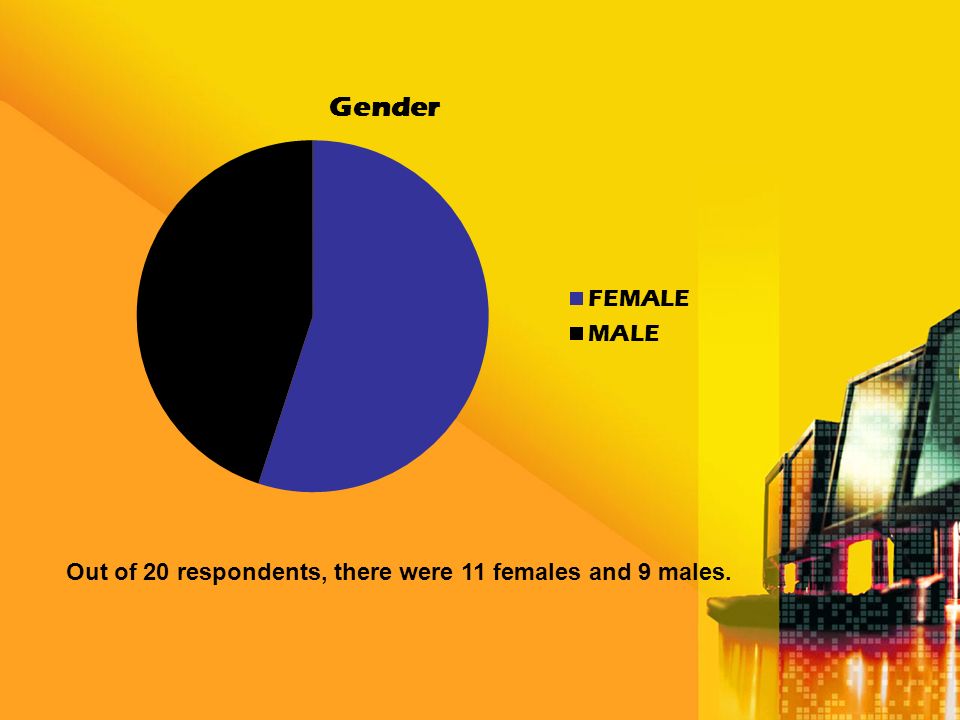 Gender

FEMALE
MALE

Out of 20 respondents, there were 11 females and 9 males.